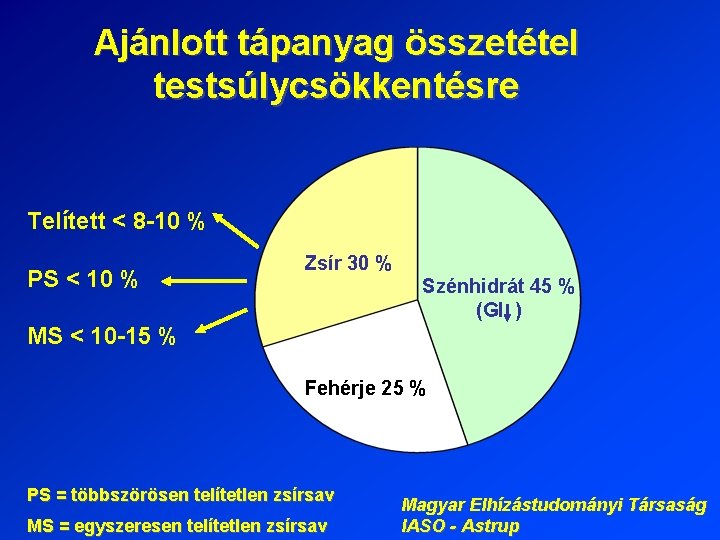 Ajánlott tápanyag összetétel testsúlycsökkentésre

Telített < 8-10 %

PS < 10 %

MS < 10-15 %

Zsír 30 %

Szénhidrát 45 % (GI↓)

Fehérje 25 %

PS = többszörösen telítetlen zsírsav

MS = egyszeresen telítetlen zsírsav

Magyar Elhízástudományi Társaság
IASO - Astrup